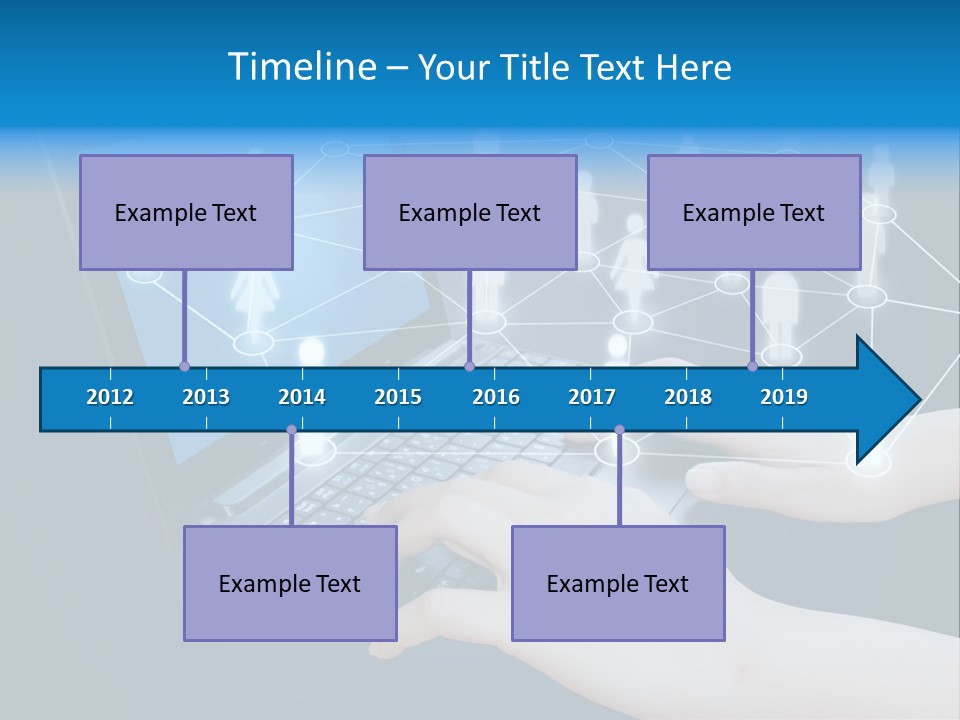 Timeline – Your Title Text Here

Example Text

Example Text

Example Text

2012 2013 2014 2015 2016 2017 2018 2019

Example Text

Example Text